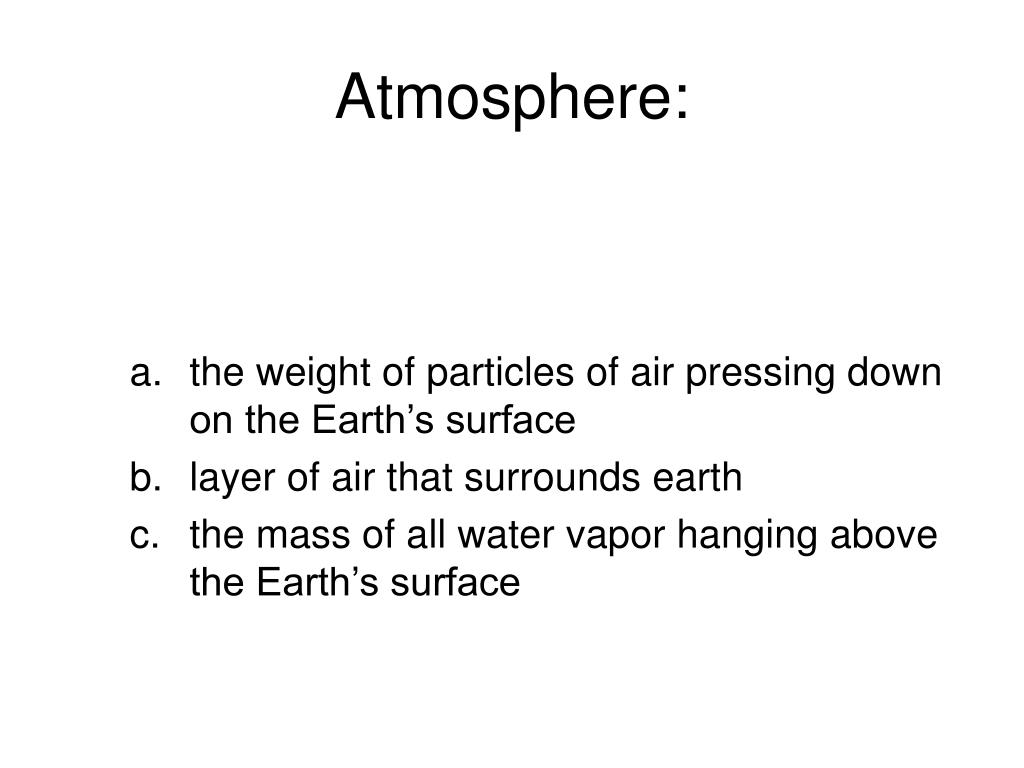 Atmosphere:

a. the weight of particles of air pressing down on the Earth’s surface
b. layer of air that surrounds earth
c. the mass of all water vapor hanging above the Earth’s surface